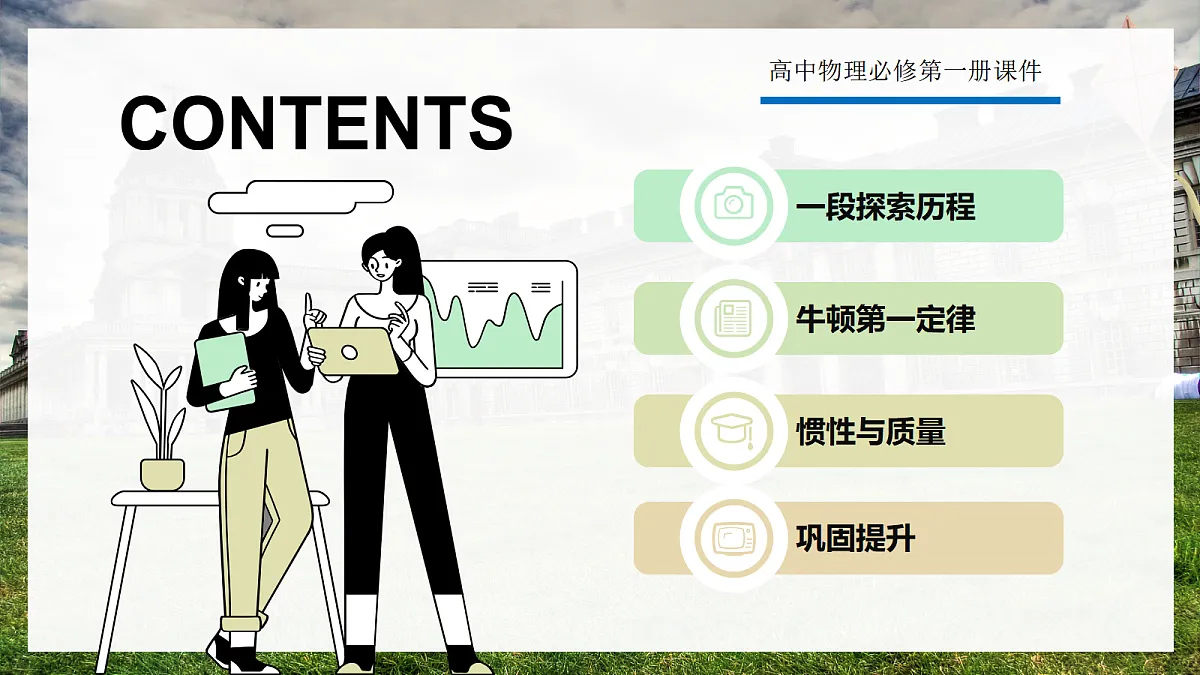 高中物理必修第一册课件

CONTENTS

一段探索历程

牛顿第一定律

惯性与质量

巩固提升